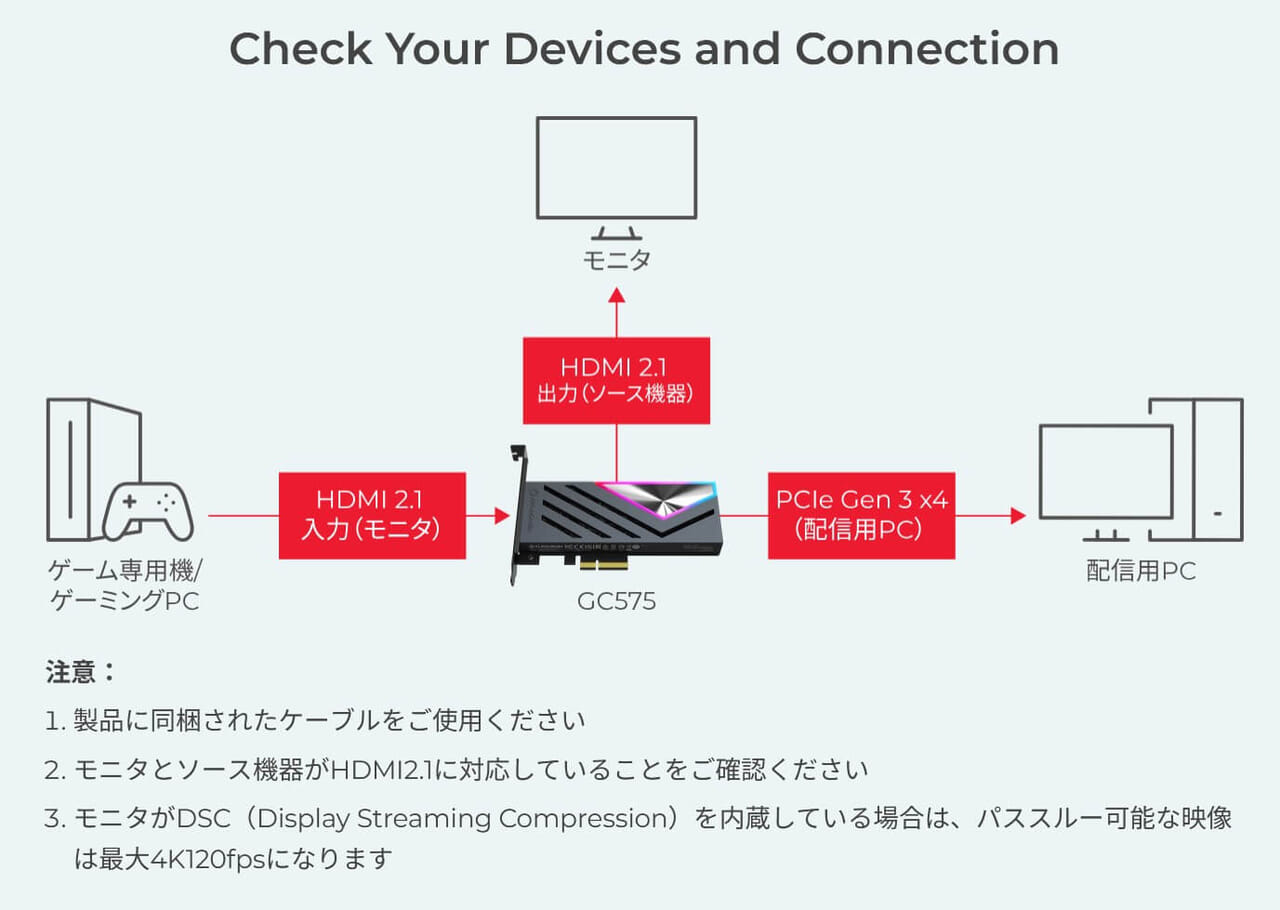 Check Your Devices and Connection

モニタ

HDMI 2.1
出力（ソース機器）

ゲーム専用機/
ゲーミングPC

HDMI 2.1
入力（モニタ）

GC575

PCIe Gen 3 x4
（配信用PC）

配信用PC

注意：

1. 製品に同梱されたケーブルをご使用ください

2. モニタとソース機器がHDMI2.1に対応していることをご確認ください

3. モニタがDSC（Display Streaming Compression）を内蔵している場合は、パススルー可能な映像は最大4K120fpsになります